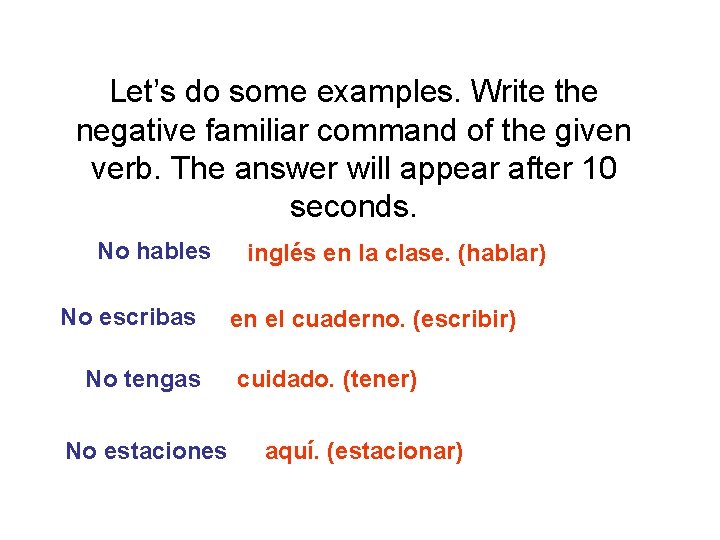 Let’s do some examples. Write the negative familiar command of the given verb. The answer will appear after 10 seconds.

No hables inglés en la clase. (hablar)

No escribas en el cuaderno. (escribir)

No tengas cuidado. (tener)

No estaciones aquí. (estacionar)